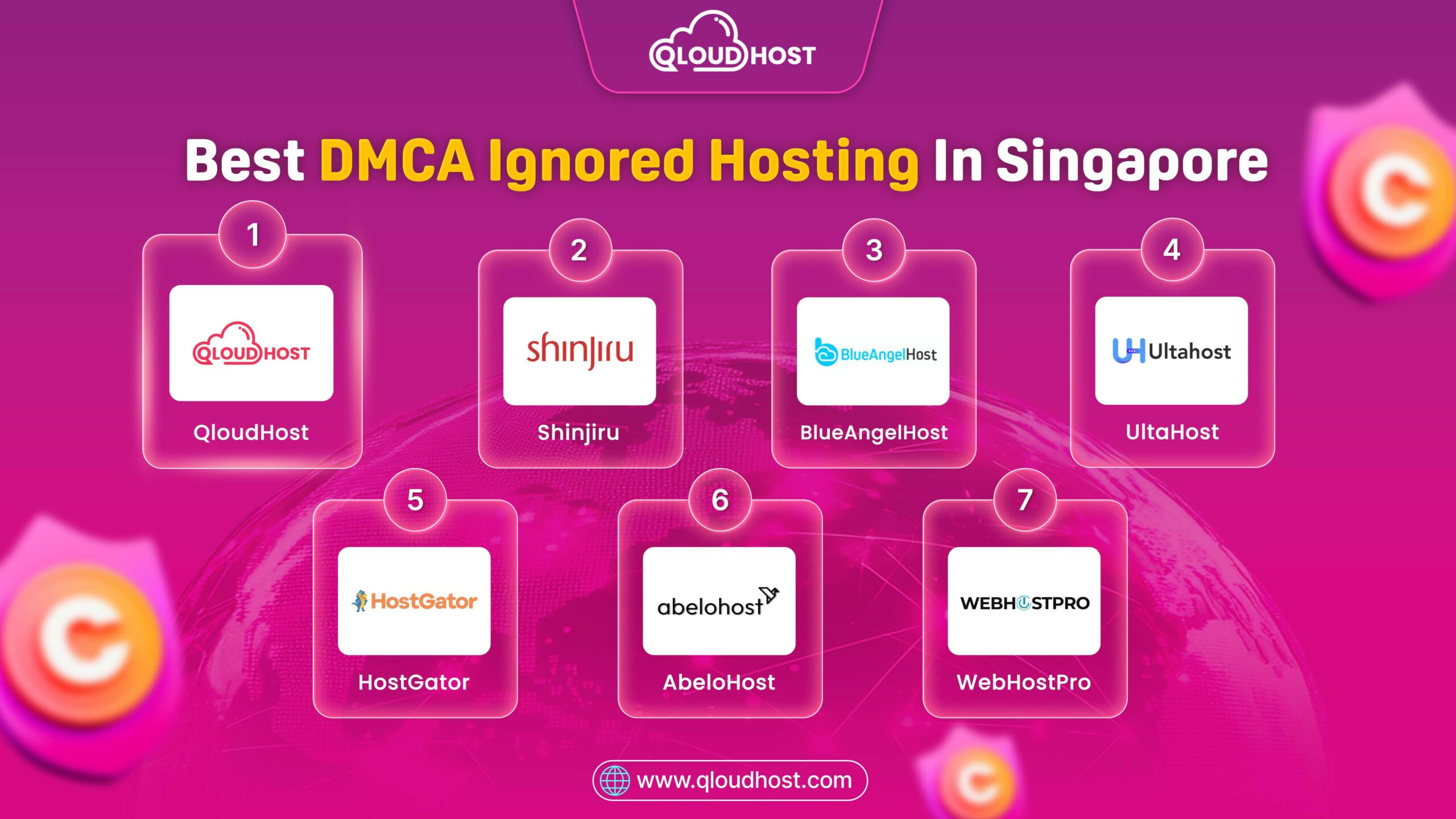 QLOUDHOST

Best DMCA Ignored Hosting In Singapore

1
QLOUDHOST
QloudHost

2
shinjiru
Shinjiru

3
BlueAngelHost
BlueAngelHost

4
Ultahost
UltaHost

5
HostGator
HostGator

6
abelohost
AbeloHost

7
WEBHOSTPRO
WebHostPro

www.qloudhost.com